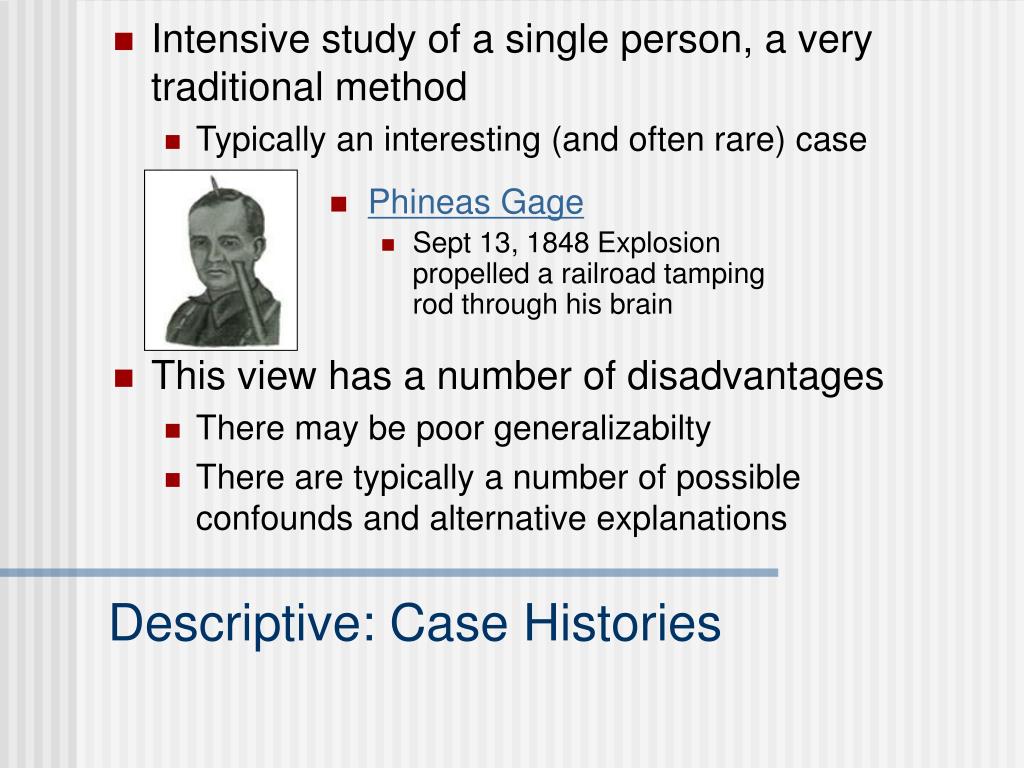 Intensive study of a single person, a very traditional method

Typically an interesting (and often rare) case

Phineas Gage

Sept 13, 1848 Explosion propelled a railroad tamping rod through his brain

This view has a number of disadvantages

There may be poor generalizabilty

There are typically a number of possible confounds and alternative explanations

Descriptive: Case Histories